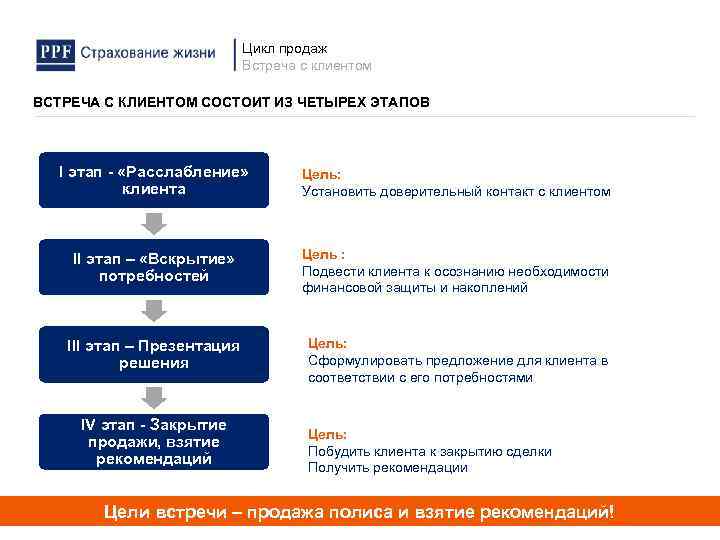 PPF Страхование жизни

Цикл продаж
Встреча с клиентом

ВСТРЕЧА С КЛИЕНТОМ СОСТОИТ ИЗ ЧЕТЫРЕХ ЭТАПОВ

I этап - «Расслабление» клиента

Цель:
Установить доверительный контакт с клиентом

II этап – «Вскрытие» потребностей

Цель :
Подвести клиента к осознанию необходимости финансовой защиты и накоплений

III этап – Презентация решения

Цель:
Сформулировать предложение для клиента в соответствии с его потребностями

IV этап - Закрытие продажи, взятие рекомендаций

Цель:
Побудить клиента к закрытию сделки
Получить рекомендации

Цели встречи – продажа полиса и взятие рекомендаций!